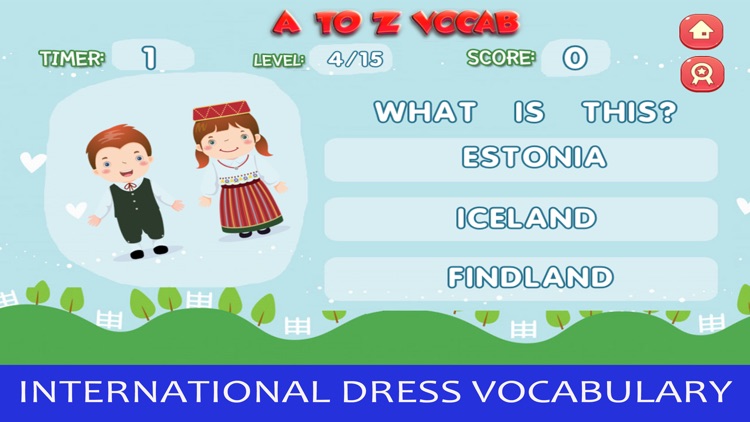 A TO Z VOCAB

TIMER: 1

LEVEL: 4/15

SCORE: 0

WHAT IS THIS?

ESTONIA

ICELAND

FINDLAND

INTERNATIONAL DRESS VOCABULARY